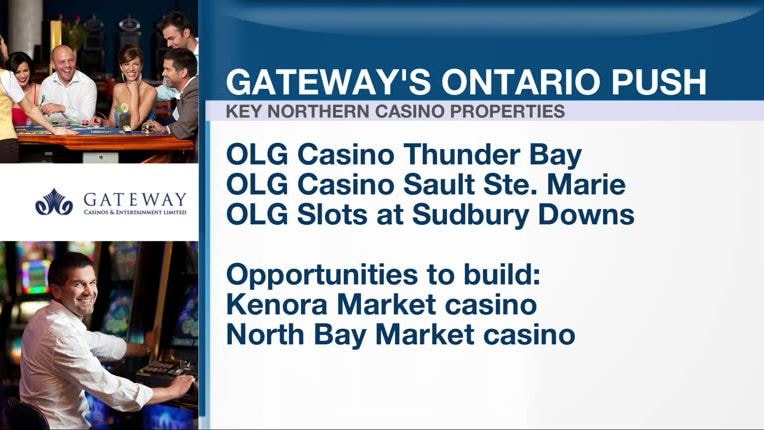 GATEWAY
CASINOS & ENTERTAINMENT LIMITED

GATEWAY'S ONTARIO PUSH
KEY NORTHERN CASINO PROPERTIES

OLG Casino Thunder Bay
OLG Casino Sault Ste. Marie
OLG Slots at Sudbury Downs

Opportunities to build:
Kenora Market casino
North Bay Market casino